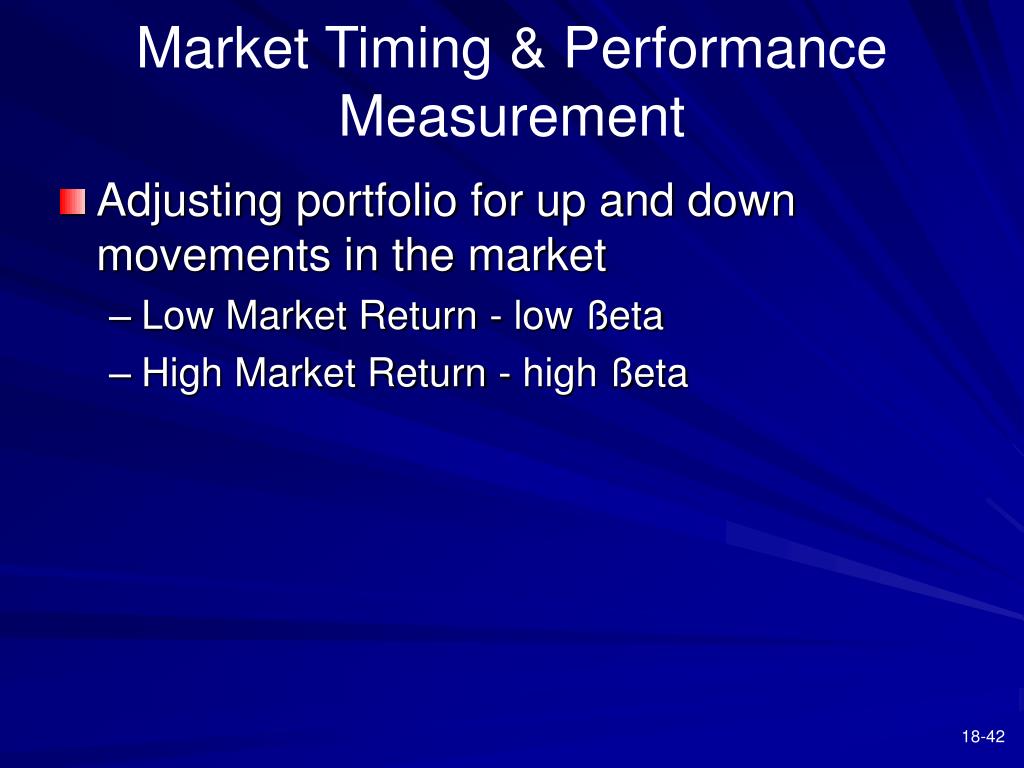 Market Timing & Performance Measurement

Adjusting portfolio for up and down movements in the market

– Low Market Return - low ßeta

– High Market Return - high ßeta

18-42